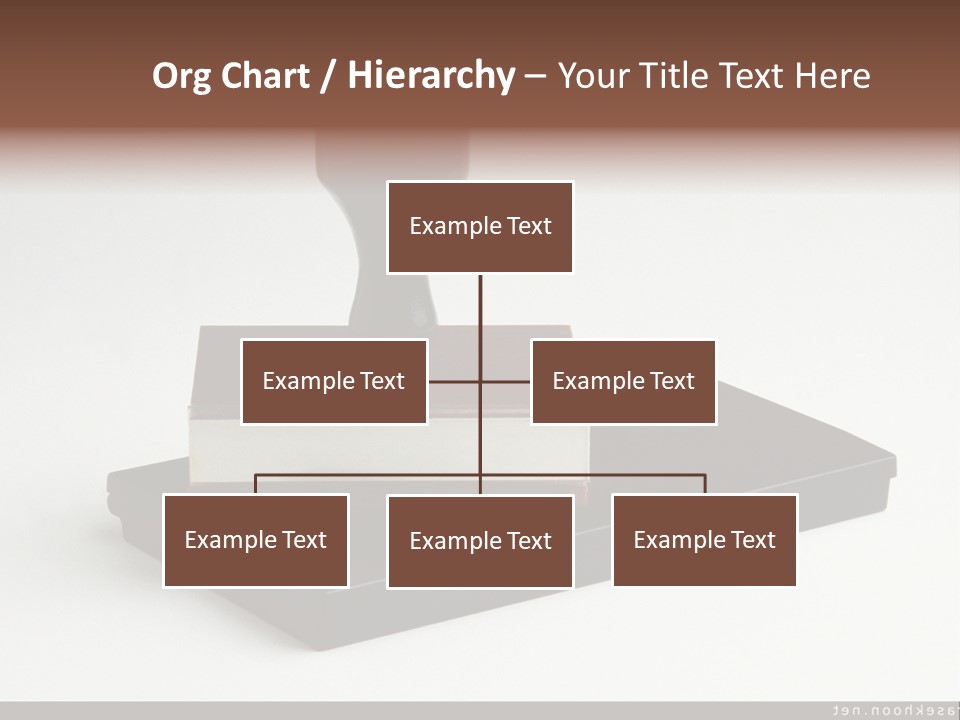 Org Chart / Hierarchy – Your Title Text Here

Example Text

Example Text

Example Text

Example Text

Example Text

Example Text

ten.noohkesat